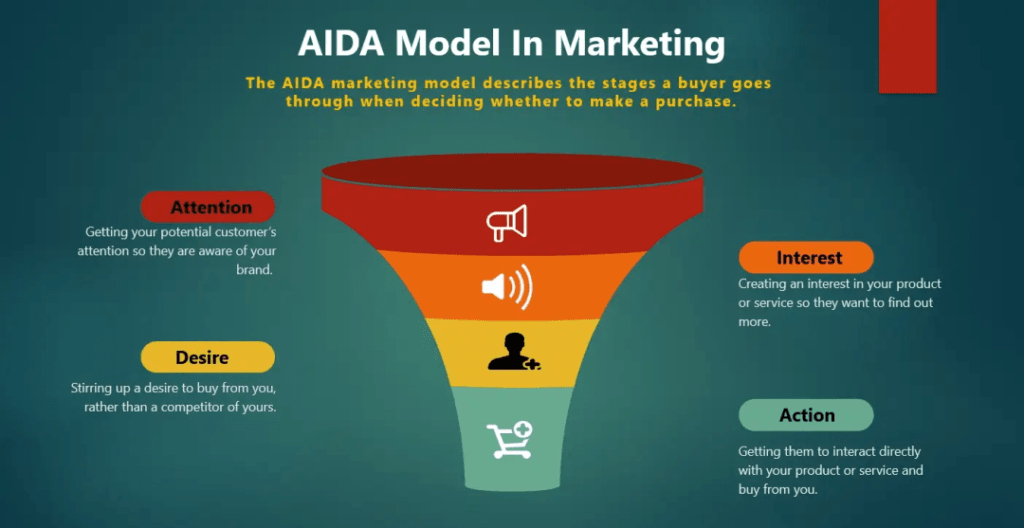 AIDA Model In Marketing

The AIDA marketing model describes the stages a buyer goes through when deciding whether to make a purchase.

Attention

Getting your potential customer's attention so they are aware of your brand.

Interest

Creating an interest in your product or service so they want to find out more.

Desire

Stirring up a desire to buy from you, rather than a competitor of yours.

Action

Getting them to interact directly with your product or service and buy from you.